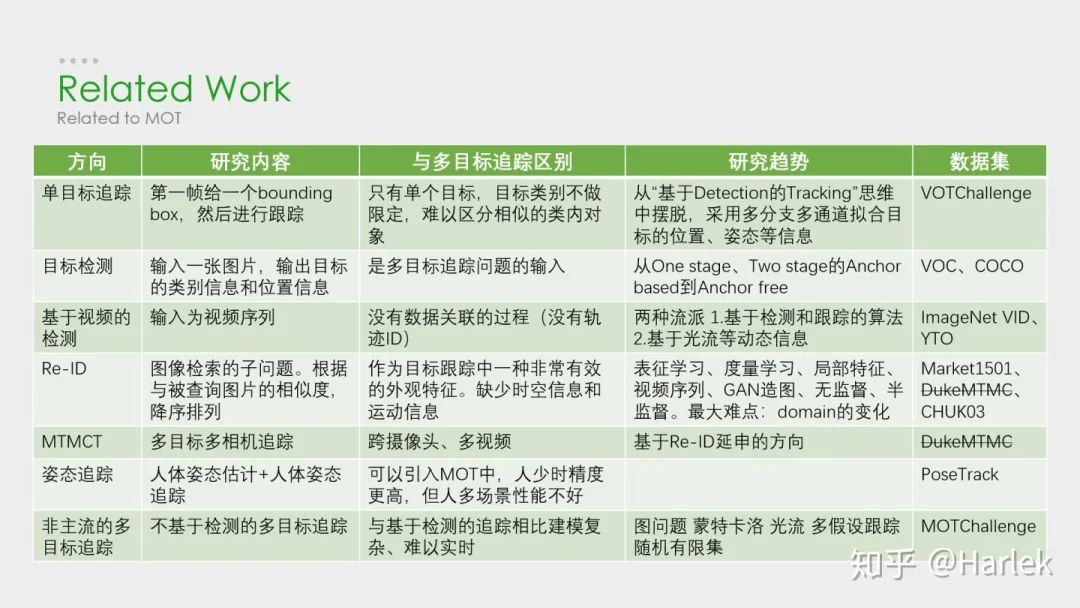 Related Work
Related to MOT

| 方向 | 研究内容 | 与多目标追踪区别 | 研究趋势 | 数据集 |
|---|---|---|---|---|
| 单目标追踪 | 第一帧给一个bounding box，然后进行跟踪 | 只有单个目标，目标类别不做限定，难以区分相似的类内对象 | 从“基于Detection的Tracking”思维中摆脱，采用多分支多通道拟合目标的位置、姿态等信息 | VOTChallenge |
| 目标检测 | 输入一张图片，输出目标的类别信息和位置信息 | 是多目标追踪问题的输入 | 从One stage、Two stage的Anchor based到Anchor free | VOC、COCO |
| 基于视频的检测 | 输入为视频序列 | 没有数据关联的过程（没有轨迹ID） | 两种流派 1.基于检测和跟踪的算法 2.基于光流等动态信息 | ImageNet VID、YTO |
| Re-ID | 图像检索的子问题。根据与被查询图片的相似度，降序排列 | 作为目标跟踪中一种非常有效的外观特征。缺少时空信息和运动信息 | 表征学习、度量学习、局部特征、视频序列、GAN造图、无监督、半监督。最大难点：domain的变化 | Market1501、~~DukeMTMC~~、CHUK03 |
| MTMCT | 多目标多相机追踪 | 跨摄像头、多视频 | 基于Re-ID延申的方向 | ~~DukeMTMC~~ |
| 姿态追踪 | 人体姿态估计+人体姿态追踪 | 可以引入MOT中，人少时精度更高，但人多场景性能不好 | | PoseTrack |
| 非主流的多目标追踪 | 不基于检测的多目标追踪 | 与基于检测的追踪相比建模复杂、难以实时 | 图问题 蒙特卡洛 光流 多假设跟踪 随机有限集 | MOTChallenge |

知乎 @Harlek